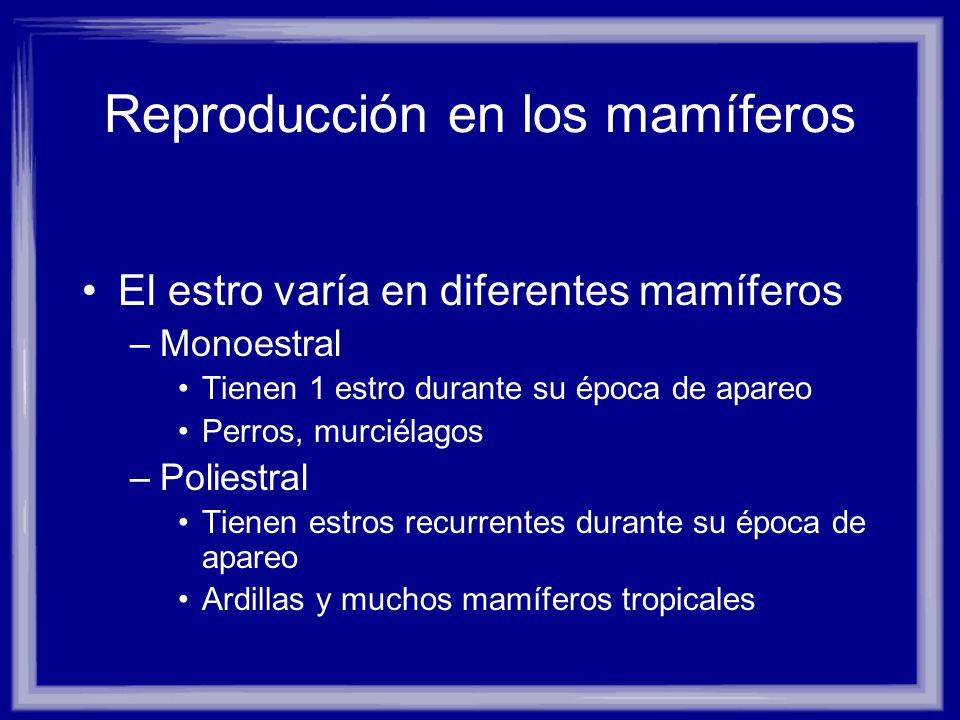 Reproducción en los mamíferos

• El estro varía en diferentes mamíferos
– Monoestral
• Tienen 1 estro durante su época de apareo
• Perros, murciélagos
– Poliestral
• Tienen estros recurrentes durante su época de apareo
• Ardillas y muchos mamíferos tropicales